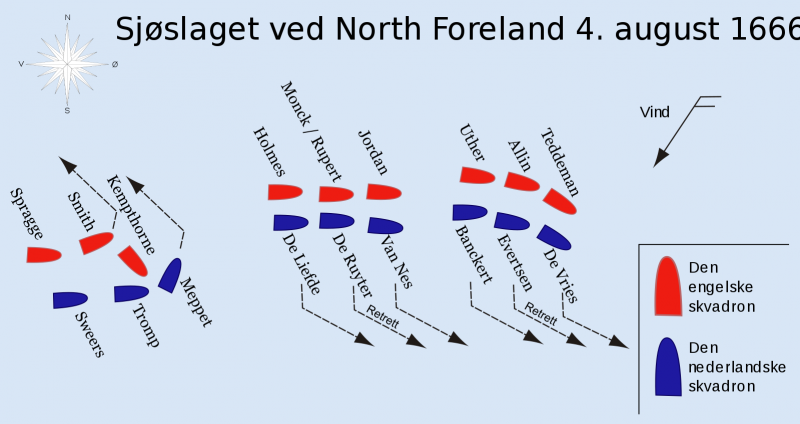 Sjøslaget ved North Foreland 4. august 1666

N
V
Ø
S

Vind

Spragge
Smith
Kempthorne
Sweers
Tromp
Meppet

Holmes
Monck / Rupert
Jordan
De Liefde
De Ruyter
Van Nes
Retrett

Uther
Allin
Teddeman
Banckert
Evertsen
De Vries
Retrett

Den engelske skvadron

Den nederlandske skvadron